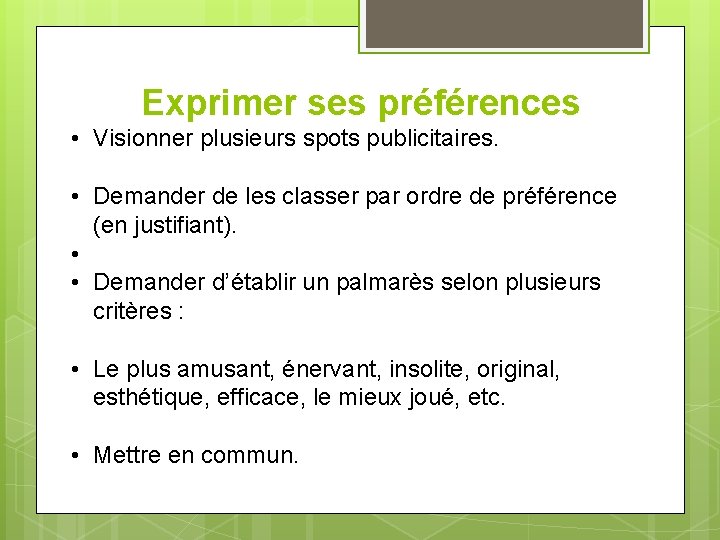 Exprimer ses préférences

• Visionner plusieurs spots publicitaires.

• Demander de les classer par ordre de préférence (en justifiant).

•

• Demander d’établir un palmarès selon plusieurs critères :

• Le plus amusant, énervant, insolite, original, esthétique, efficace, le mieux joué, etc.

• Mettre en commun.